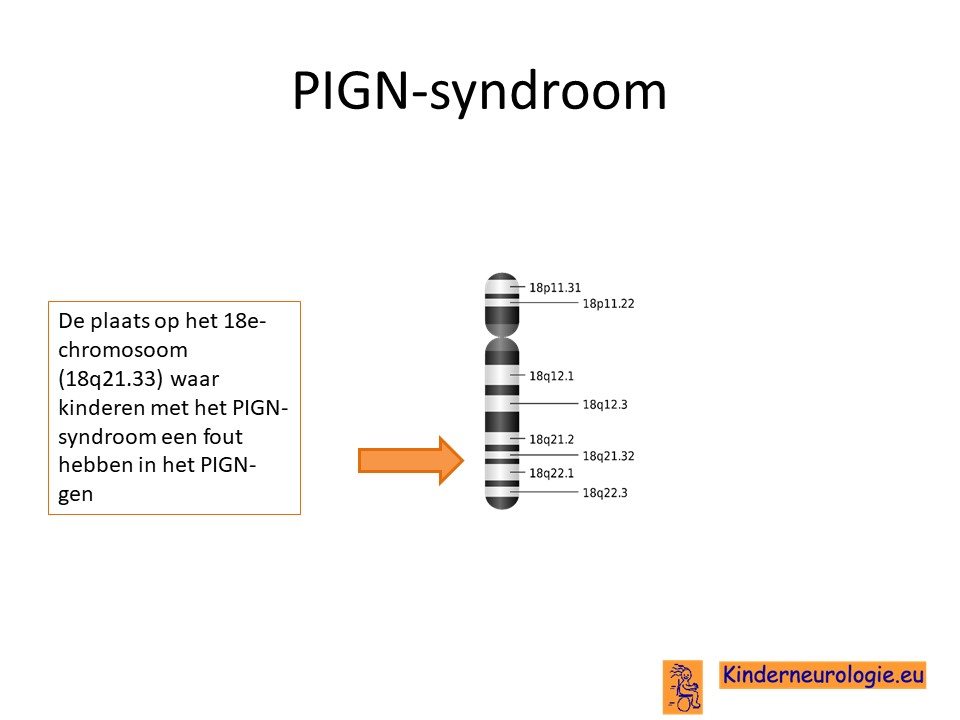 PIGN-syndroom

De plaats op het 18e-chromosoom (18q21.33) waar kinderen met het PIGN-syndroom een fout hebben in het PIGN-gen

18p11.31
18p11.22
18q12.1
18q12.3
18q21.2
18q21.32
18q22.1
18q22.3

Kinderneurologie.eu